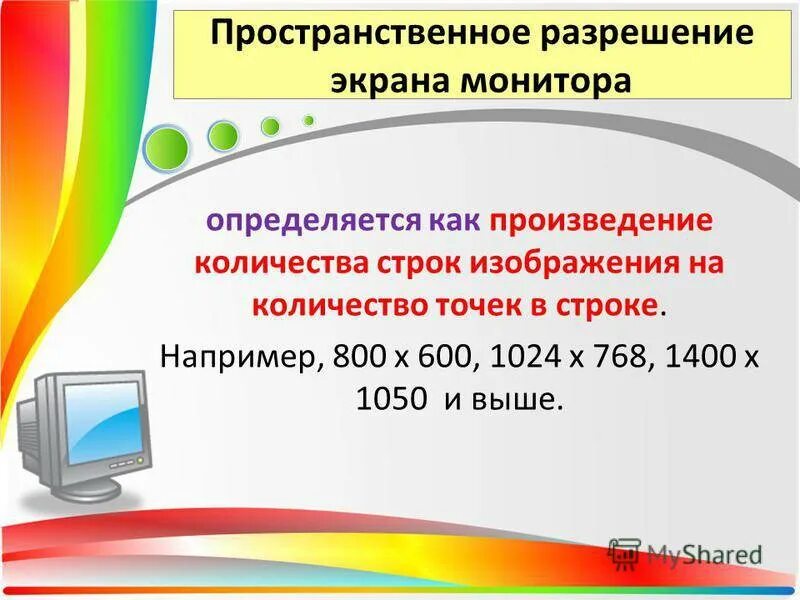 Пространственное разрешение экрана монитора

определяется как произведение количества строк изображения на количество точек в строке.

Например, 800 х 600, 1024 х 768, 1400 х 1050 и выше.

MyShared